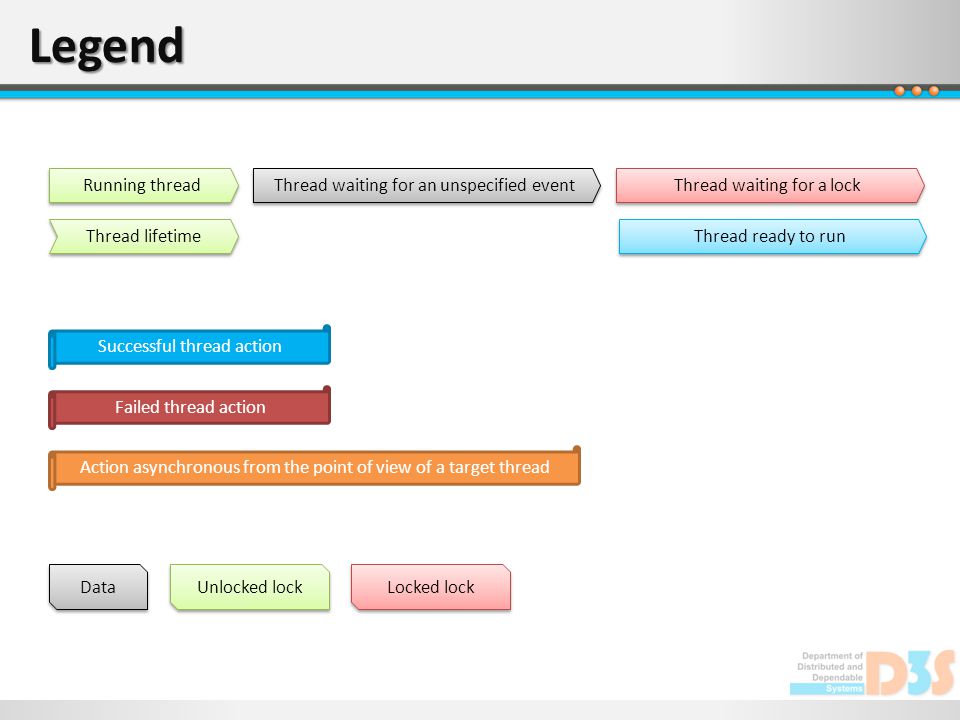 Legend

Running thread

Thread waiting for an unspecified event

Thread waiting for a lock

Thread lifetime

Thread ready to run

Successful thread action

Failed thread action

Action asynchronous from the point of view of a target thread

Data

Unlocked lock

Locked lock

Department of Distributed and Dependable Systems

D3S